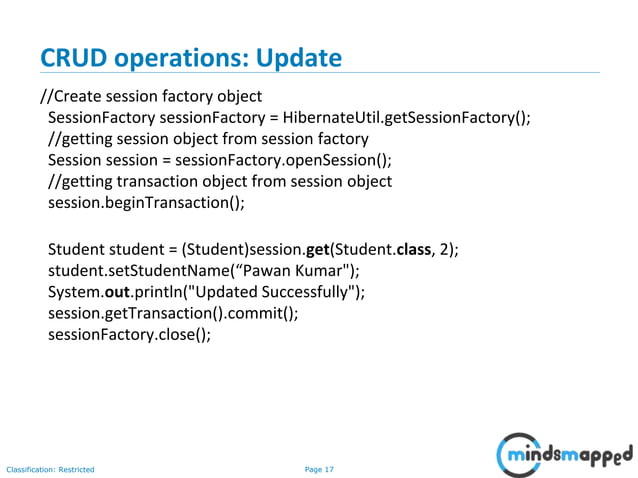 CRUD operations: Update

//Create session factory object
SessionFactory sessionFactory = HibernateUtil.getSessionFactory();
//getting session object from session factory
Session session = sessionFactory.openSession();
//getting transaction object from session object
session.beginTransaction();

Student student = (Student)session.get(Student.class, 2);
student.setStudentName(“Pawan Kumar");
System.out.println("Updated Successfully");
session.getTransaction().commit();
sessionFactory.close();

Classification: Restricted

Page 17

mindsmapped